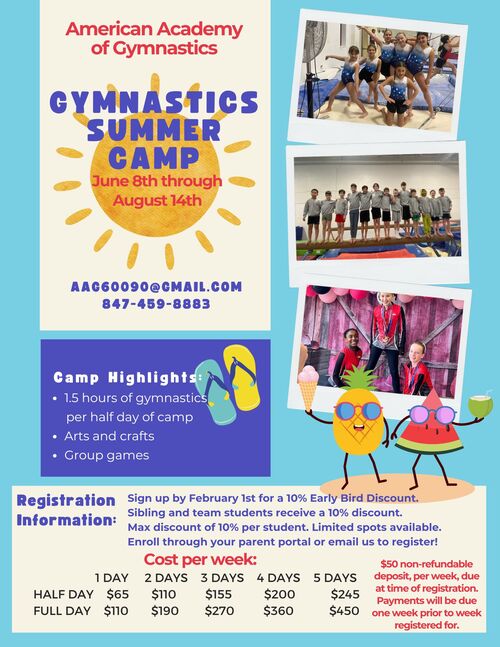 American Academy of Gymnastics

GYMNASTICS SUMMER CAMP

June 8th through August 14th

AAG60090@GMAIL.COM
847-459-8883

Camp Highlights:
• 1.5 hours of gymnastics per half day of camp
• Arts and crafts
• Group games

Registration Information:

Sign up by February 1st for a 10% Early Bird Discount.
Sibling and team students receive a 10% discount.
Max discount of 10% per student. Limited spots available.
Enroll through your parent portal or email us to register!

Cost per week:

| | 1 DAY | 2 DAYS | 3 DAYS | 4 DAYS | 5 DAYS |
|---|---|---|---|---|---|
| HALF DAY | $65 | $110 | $155 | $200 | $245 |
| FULL DAY | $110 | $190 | $270 | $360 | $450 |

$50 non-refundable deposit, per week, due at time of registration. Payments will be due one week prior to week registered for.